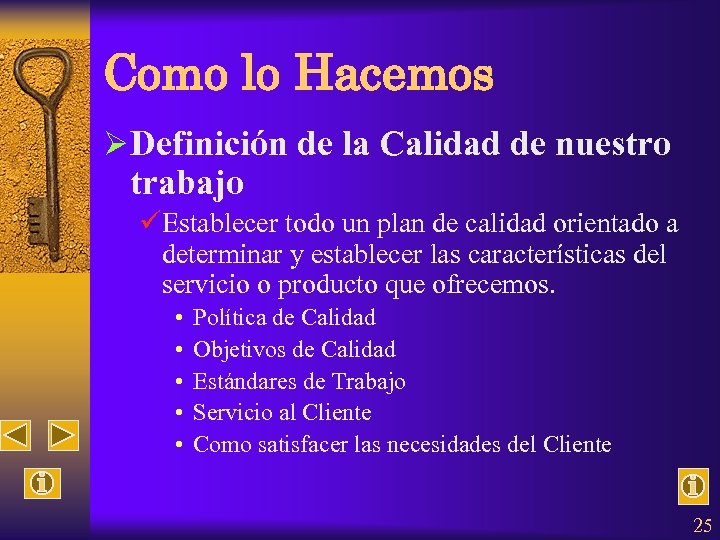 Como lo Hacemos

➢ Definición de la Calidad de nuestro trabajo

✓ Establecer todo un plan de calidad orientado a determinar y establecer las características del servicio o producto que ofrecemos.

• Política de Calidad
• Objetivos de Calidad
• Estándares de Trabajo
• Servicio al Cliente
• Como satisfacer las necesidades del Cliente

25